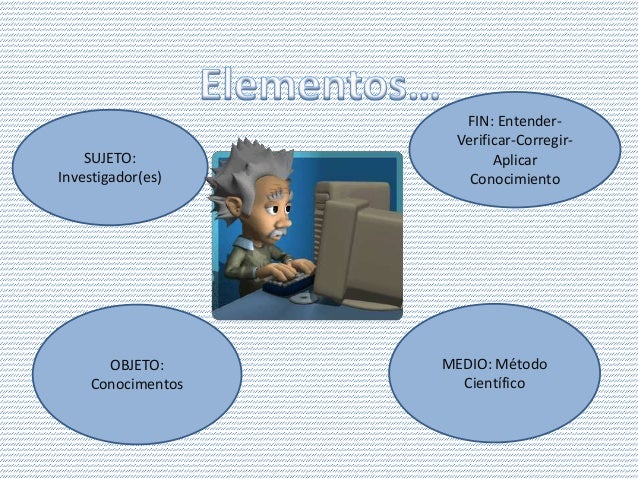 Elementos…

SUJETO: Investigador(es)

FIN: Entender-Verificar-Corregir-Aplicar Conocimiento

OBJETO: Conocimentos

MEDIO: Método Científico